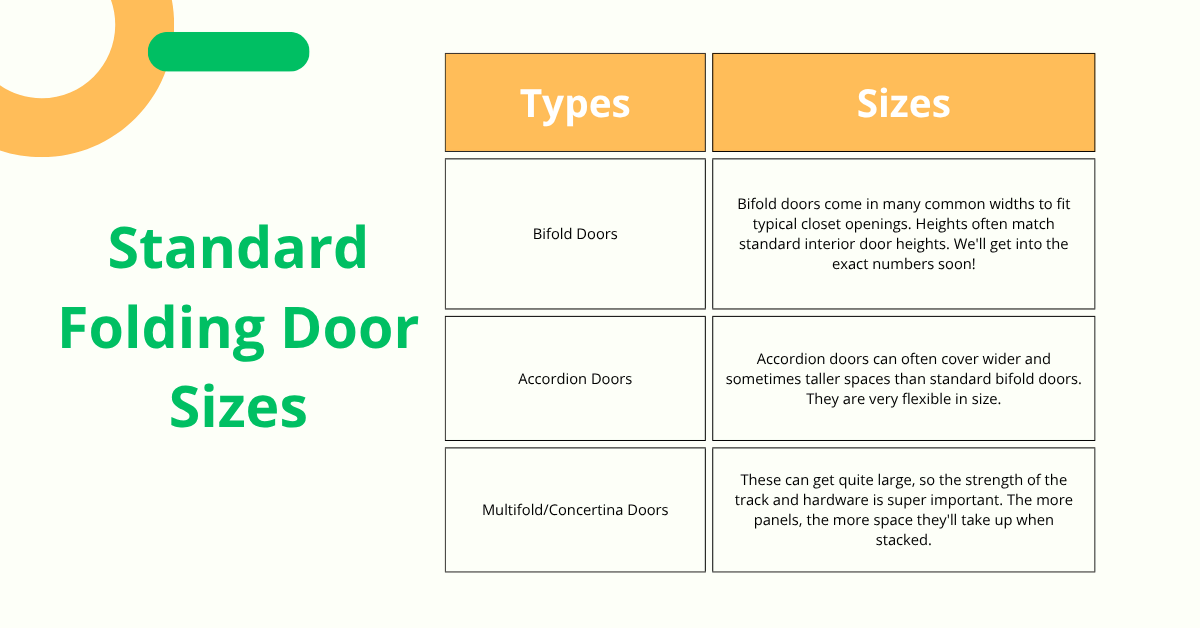 Standard Folding Door Sizes

| Types | Sizes |
|---|---|
| Bifold Doors | Bifold doors come in many common widths to fit typical closet openings. Heights often match standard interior door heights. We'll get into the exact numbers soon! |
| Accordion Doors | Accordion doors can often cover wider and sometimes taller spaces than standard bifold doors. They are very flexible in size. |
| Multifold/Concertina Doors | These can get quite large, so the strength of the track and hardware is super important. The more panels, the more space they'll take up when stacked. |